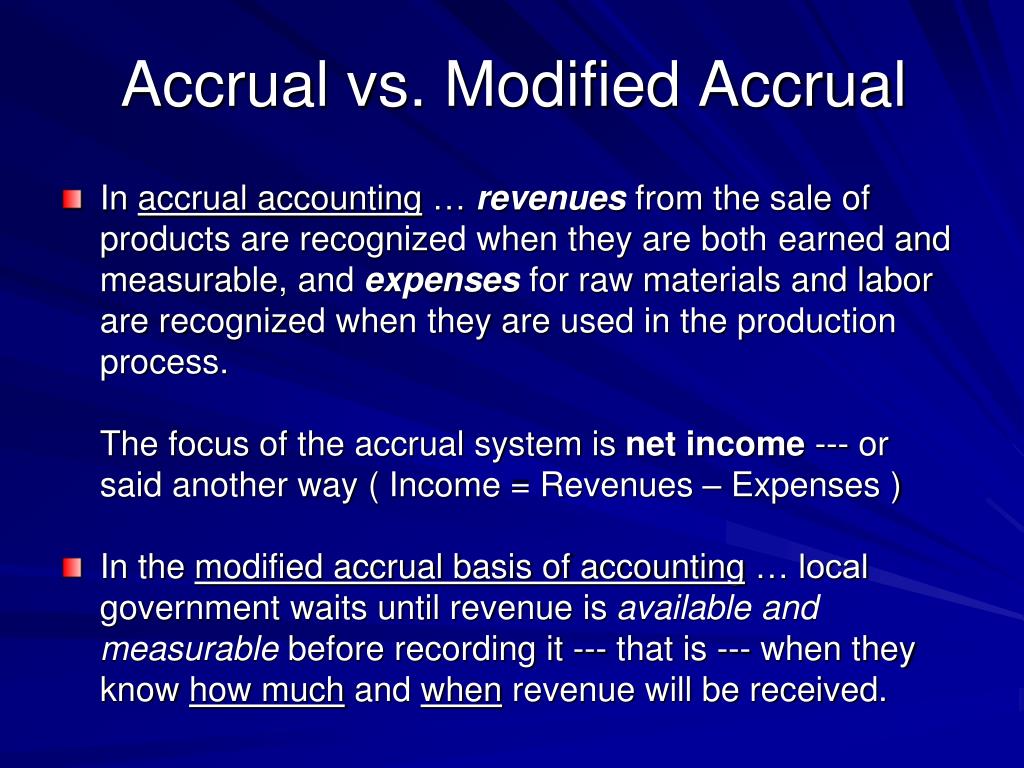 Accrual vs. Modified Accrual

In accrual accounting … revenues from the sale of products are recognized when they are both earned and measurable, and expenses for raw materials and labor are recognized when they are used in the production process.

The focus of the accrual system is net income --- or said another way ( Income = Revenues – Expenses )

In the modified accrual basis of accounting … local government waits until revenue is available and measurable before recording it --- that is --- when they know how much and when revenue will be received.